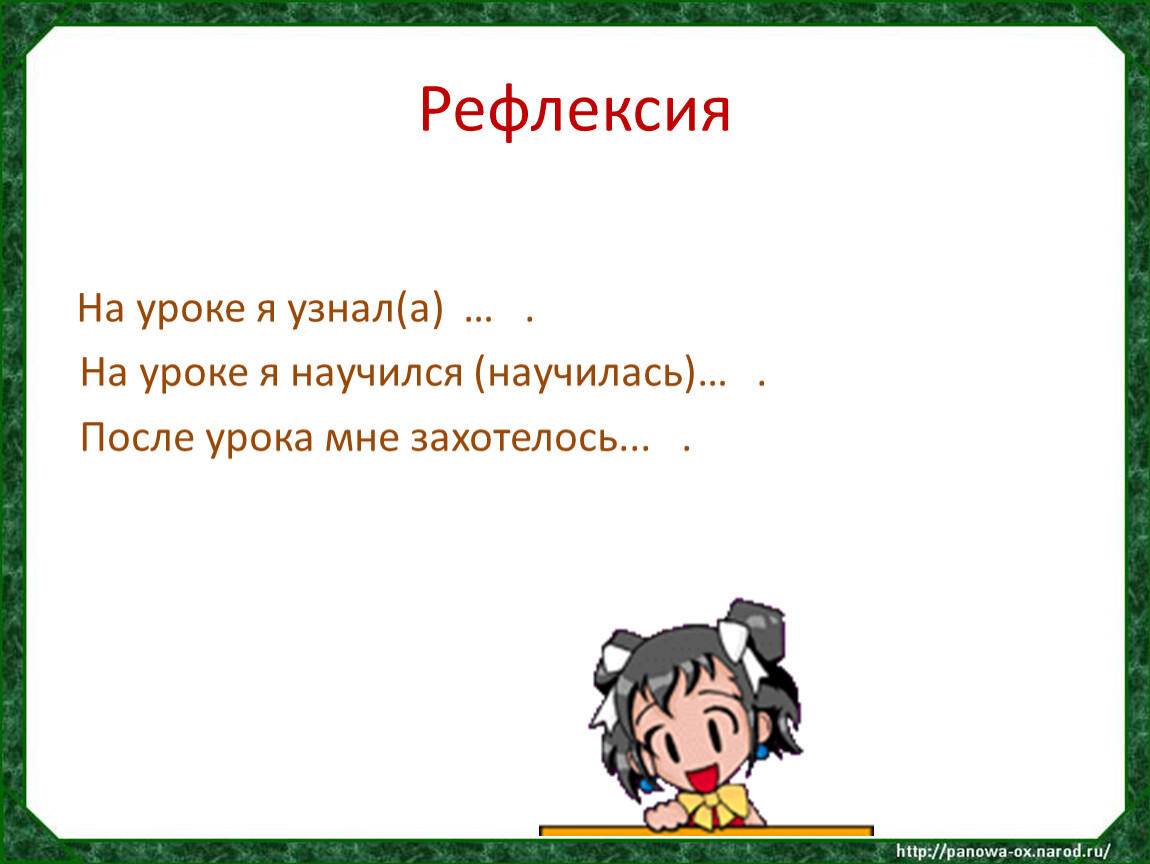 Рефлексия

На уроке я узнал(а) … .

На уроке я научился (научилась)… .

После урока мне захотелось... .

http://panowa-ox.narod.ru/